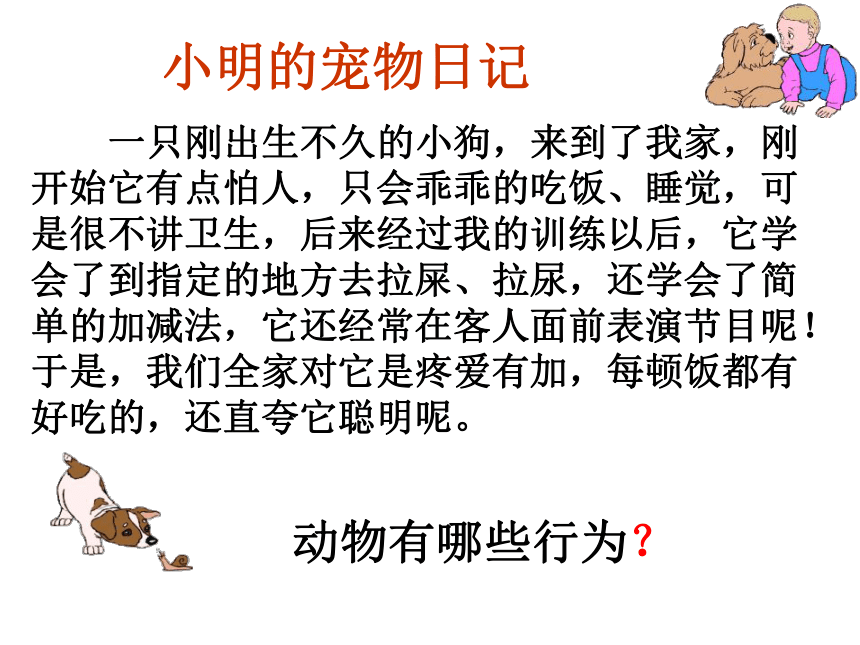 小明的宠物日记

一只刚出生不久的小狗，来到了我家，刚开始它有点怕人，只会乖乖的吃饭、睡觉，可是很不讲卫生，后来经过我的训练以后，它学会了到指定的地方去拉屎、拉尿，还学会了简单的加减法，它还经常在客人面前表演节目呢！于是，我们全家对它是疼爱有加，每顿饭都有好吃的，还直夸它聪明呢。

动物有哪些行为？